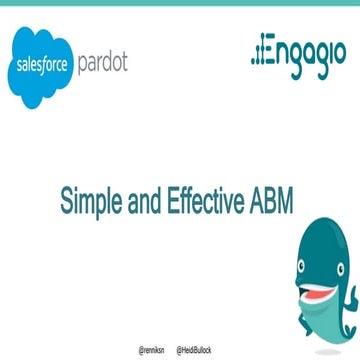 salesforce pardot

Engagio

Simple and Effective ABM

@renniksn @HeidiBullock